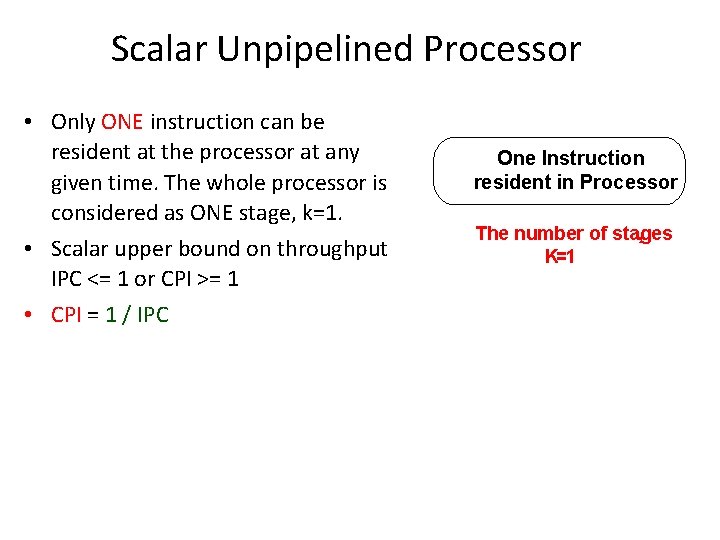 Scalar Unpipelined Processor

• Only ONE instruction can be resident at the processor at any given time. The whole processor is considered as ONE stage, k=1.
• Scalar upper bound on throughput IPC <= 1 or CPI >= 1
• CPI = 1 / IPC

One Instruction
resident in Processor

The number of stages
K=1